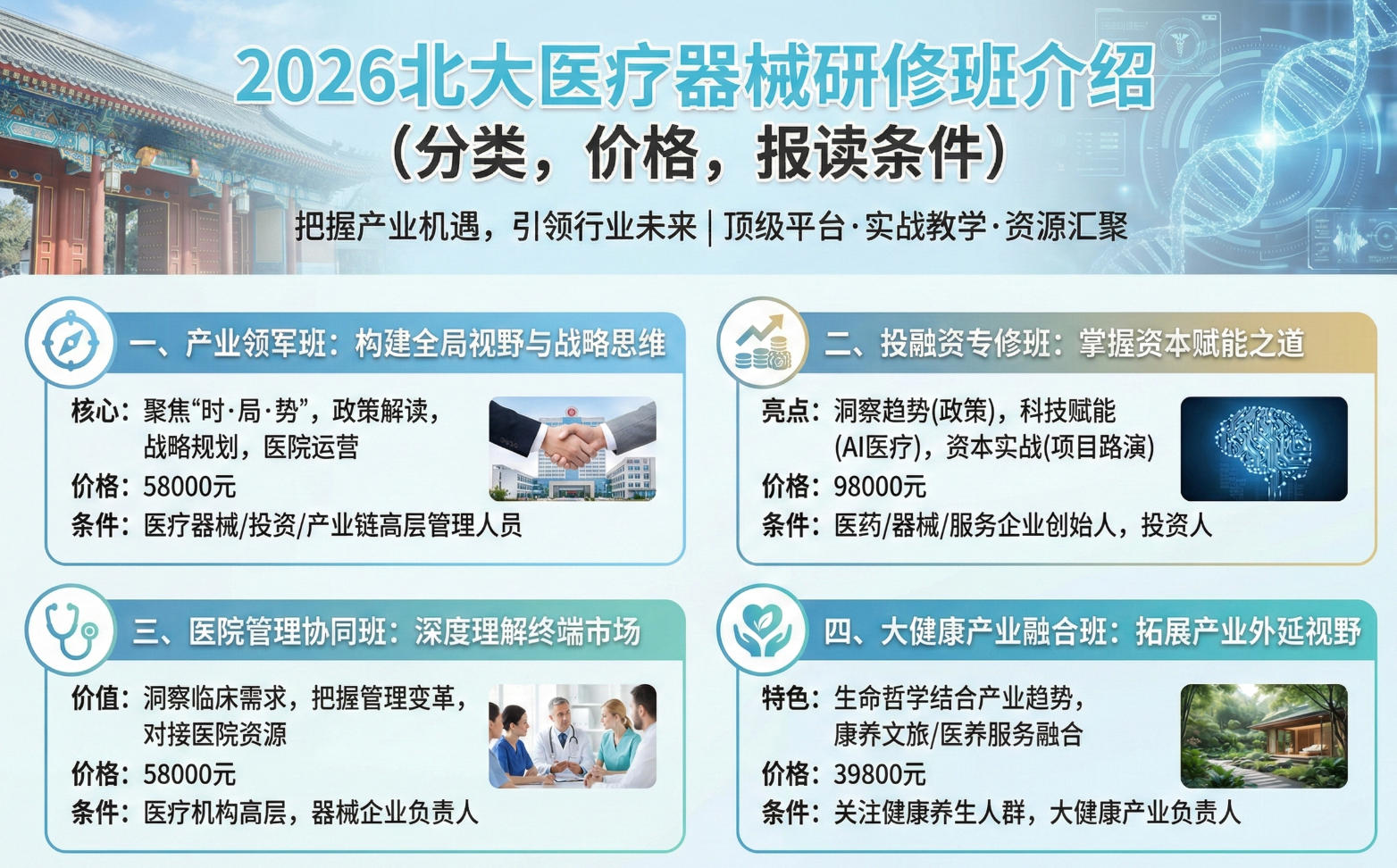 2026北大医疗器械研修班介绍
（分类，价格，报读条件）

把握产业机遇，引领行业未来 | 顶级平台·实战教学·资源汇聚

一、产业领军班：构建全局视野与战略思维

核心：聚焦“时·局·势”，政策解读，战略规划，医院运营
价格：58000元
条件：医疗器械/投资/产业链高层管理人员

二、投融资专修班：掌握资本赋能之道

亮点：洞察趋势(政策)，科技赋能(AI医疗)，资本实战(项目路演)
价格：98000元
条件：医药/器械/服务企业创始人，投资人

三、医院管理协同班：深度理解终端市场

价值：洞察临床需求，把握管理变革，对接医院资源
价格：58000元
条件：医疗机构高层，器械企业负责人

四、大健康产业融合班：拓展产业外延视野

特色：生命哲学结合产业趋势，康养文旅/医养服务融合
价格：39800元
条件：关注健康养生人群，大健康产业负责人